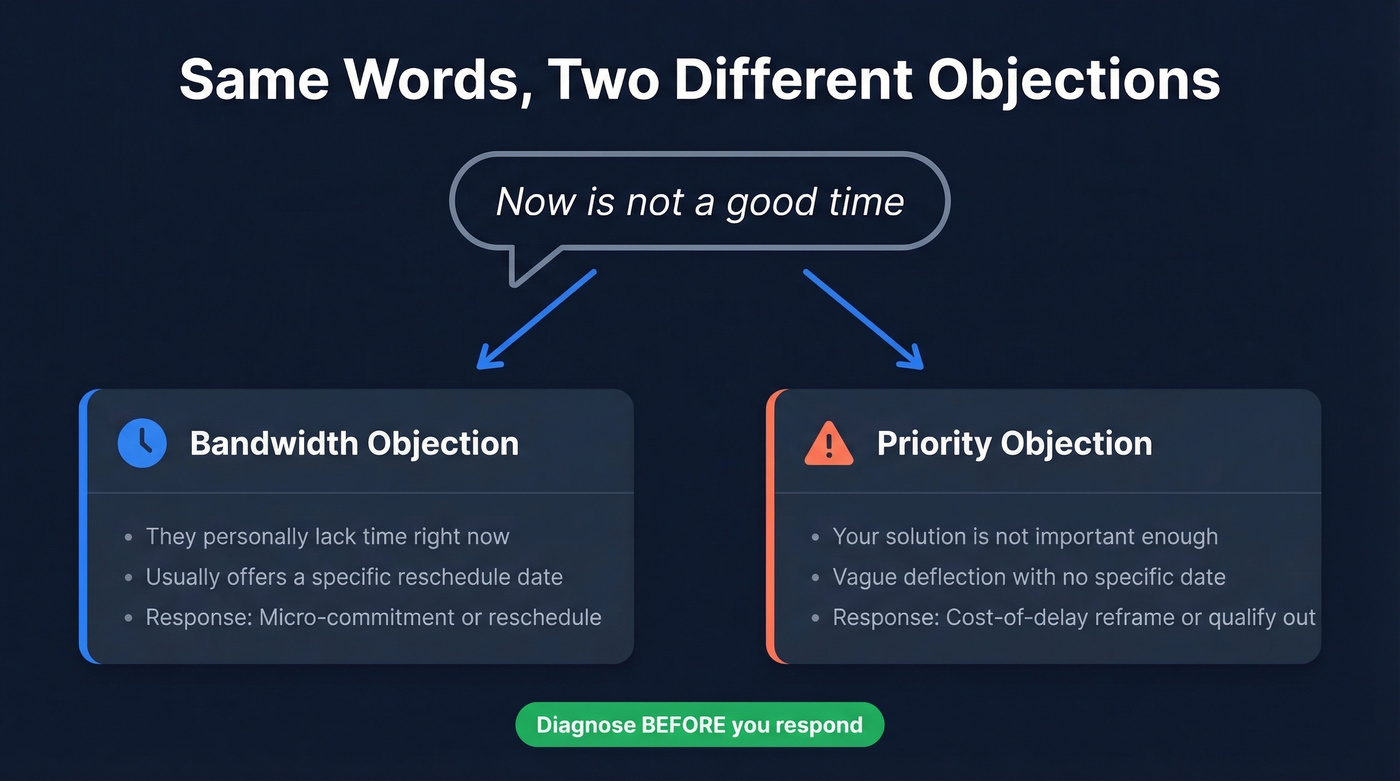 Same Words, Two Different Objections

Now is not a good time

Bandwidth Objection

- They personally lack time right now
- Usually offers a specific reschedule date
- Response: Micro-commitment or reschedule

Priority Objection

- Your solution is not important enough
- Vague deflection with no specific date
- Response: Cost-of-delay reframe or qualify out

Diagnose BEFORE you respond